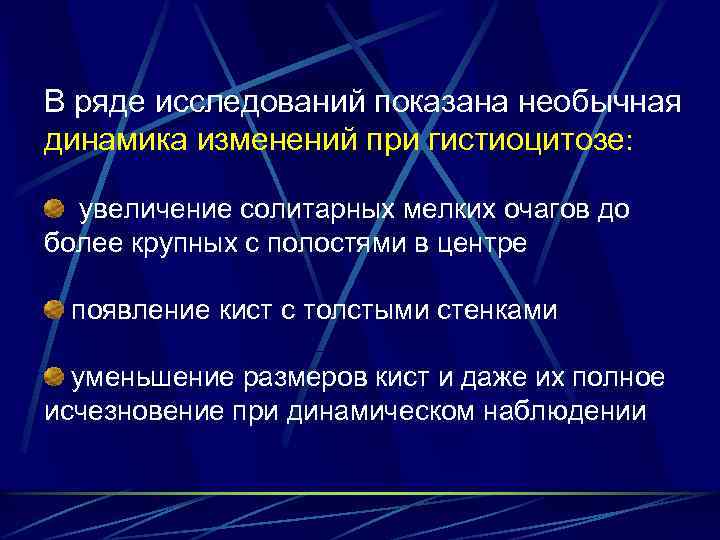 В ряде исследований показана необычная динамика изменений при гистиоцитозе:

увеличение солитарных мелких очагов до более крупных с полостями в центре

появление кист с толстыми стенками

уменьшение размеров кист и даже их полное исчезновение при динамическом наблюдении